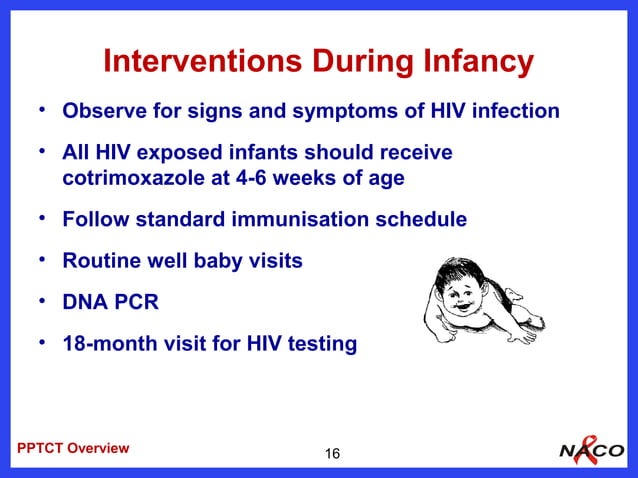 Interventions During Infancy

• Observe for signs and symptoms of HIV infection

• All HIV exposed infants should receive cotrimoxazole at 4-6 weeks of age

• Follow standard immunisation schedule

• Routine well baby visits

• DNA PCR

• 18-month visit for HIV testing

PPTCT Overview

16

NACO